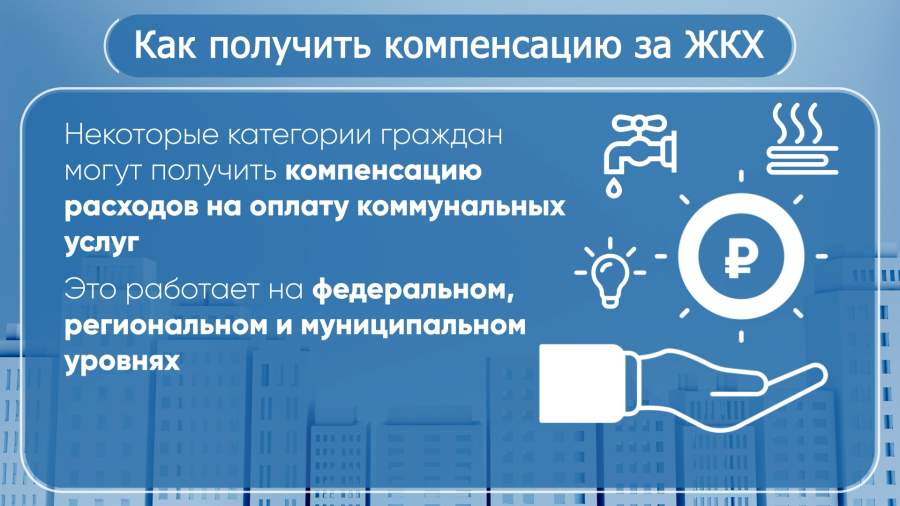 Как получить компенсацию за ЖКХ

Некоторые категории граждан могут получить компенсацию расходов на оплату коммунальных услуг

Это работает на федеральном, региональном и муниципальном уровнях

₽